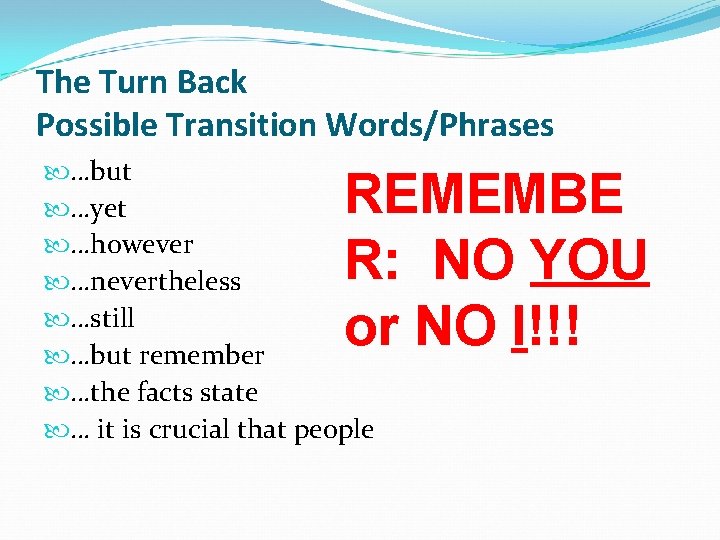 The Turn Back
Possible Transition Words/Phrases

…but
…yet
…however
…nevertheless
…still
…but remember
…the facts state
… it is crucial that people

REMEMBER: NO YOU or NO I!!!